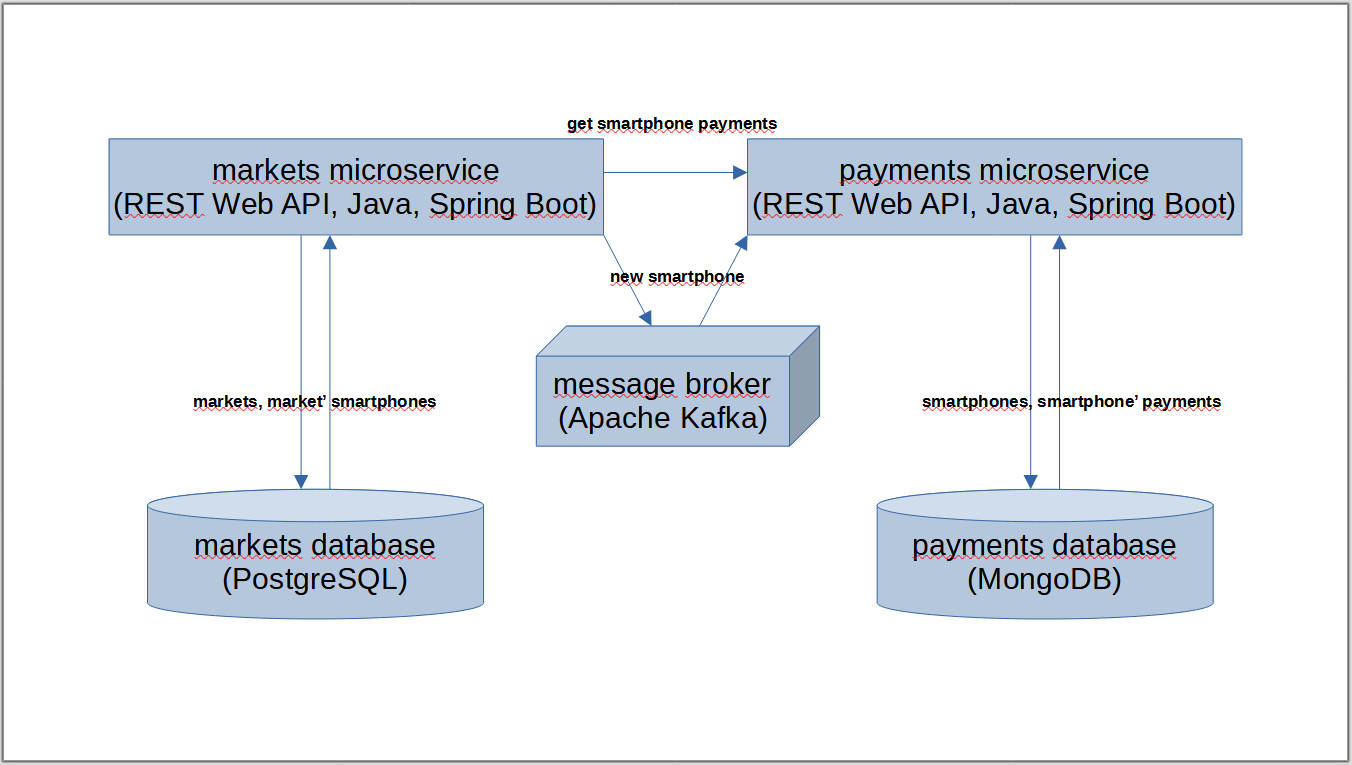 get smartphone payments

markets microservice
(REST Web API, Java, Spring Boot)

payments microservice
(REST Web API, Java, Spring Boot)

new smartphone

message broker
(Apache Kafka)

markets, market' smartphones

smartphones, smartphone' payments

markets database
(PostgreSQL)

payments database
(MongoDB)